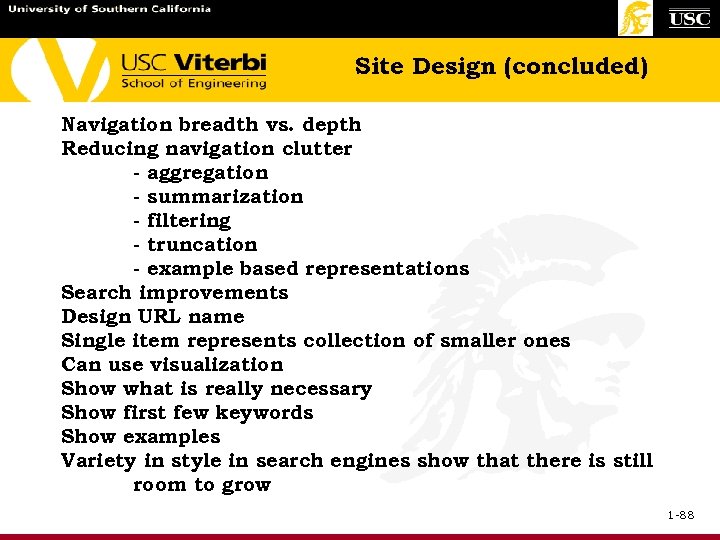 University of Southern California

USC

USC Viterbi
School of Engineering

Site Design (concluded)

Navigation breadth vs. depth
Reducing navigation clutter
- aggregation
- summarization
- filtering
- truncation
- example based representations
Search improvements
Design URL name
Single item represents collection of smaller ones
Can use visualization
Show what is really necessary
Show first few keywords
Show examples
Variety in style in search engines show that there is still room to grow

1-88